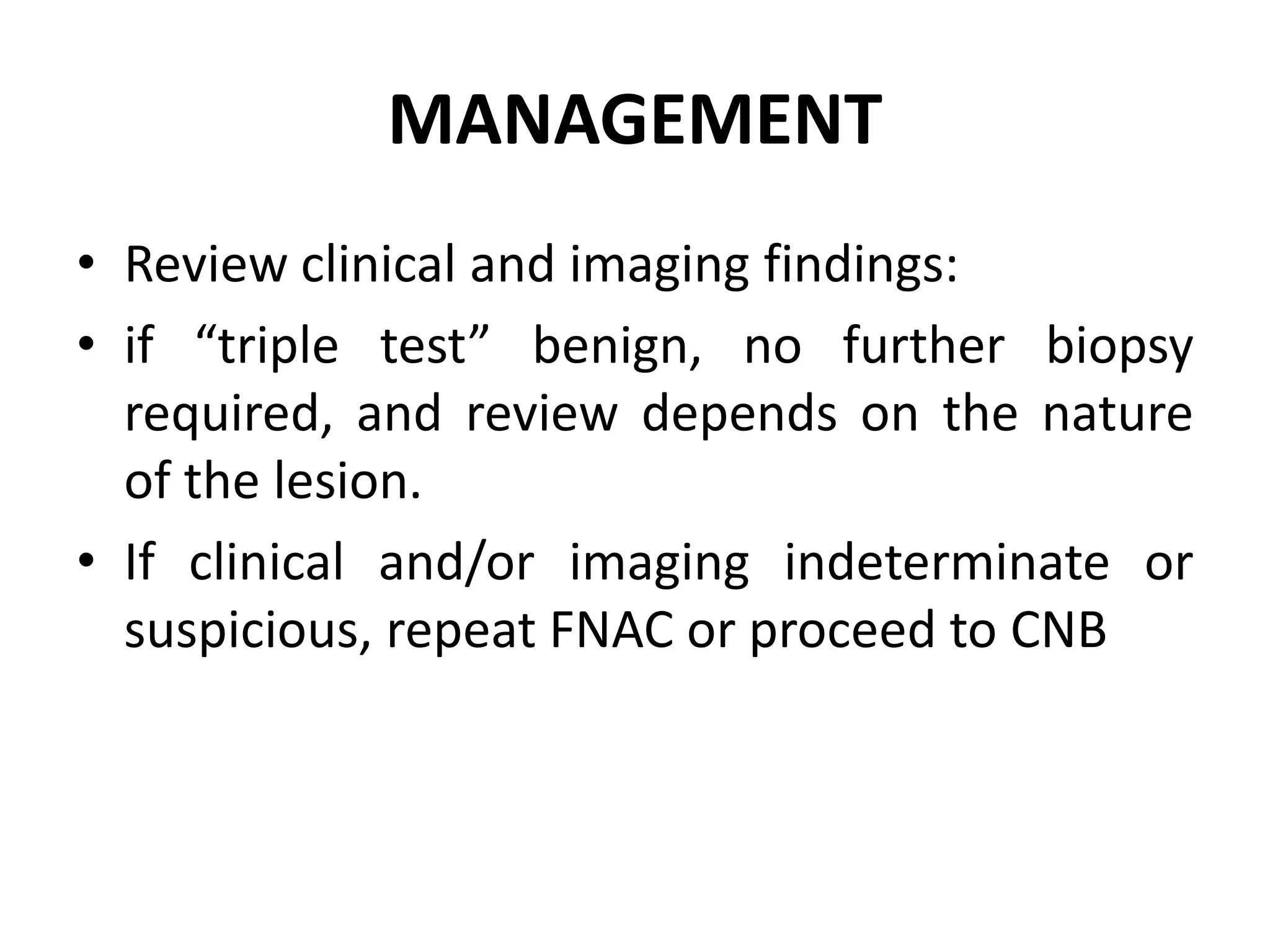 MANAGEMENT

• Review clinical and imaging findings:

• if “triple test” benign, no further biopsy required, and review depends on the nature of the lesion.

• If clinical and/or imaging indeterminate or suspicious, repeat FNAC or proceed to CNB